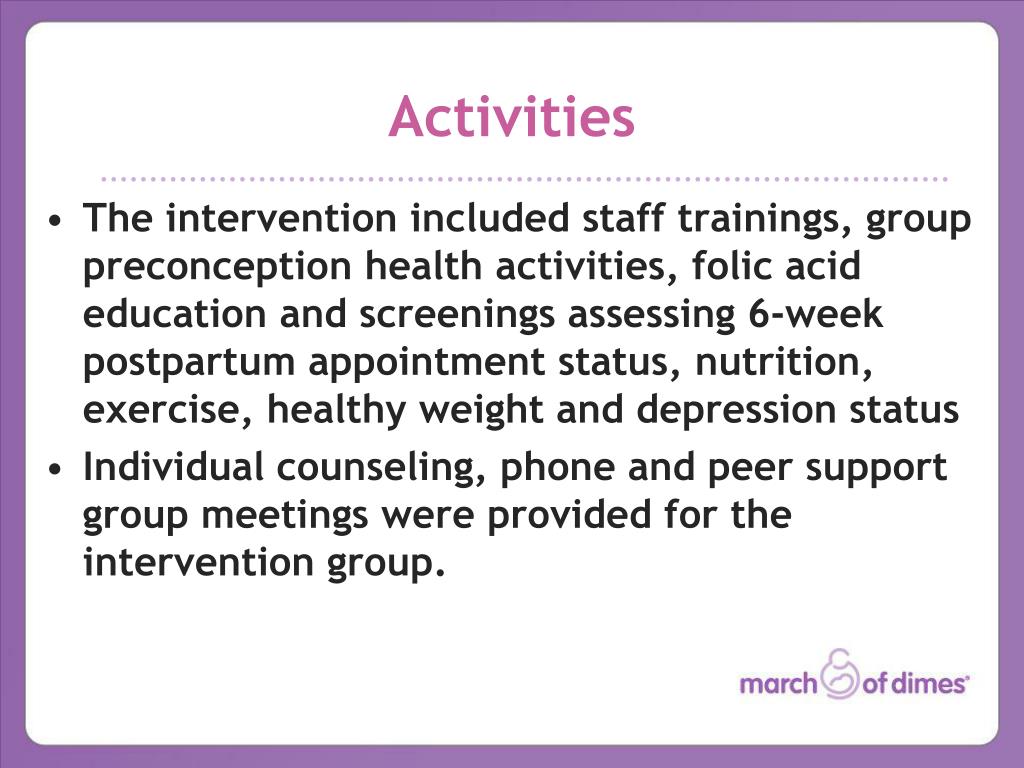 Activities

• The intervention included staff trainings, group preconception health activities, folic acid education and screenings assessing 6-week postpartum appointment status, nutrition, exercise, healthy weight and depression status
• Individual counseling, phone and peer support group meetings were provided for the intervention group.

march of dimes®